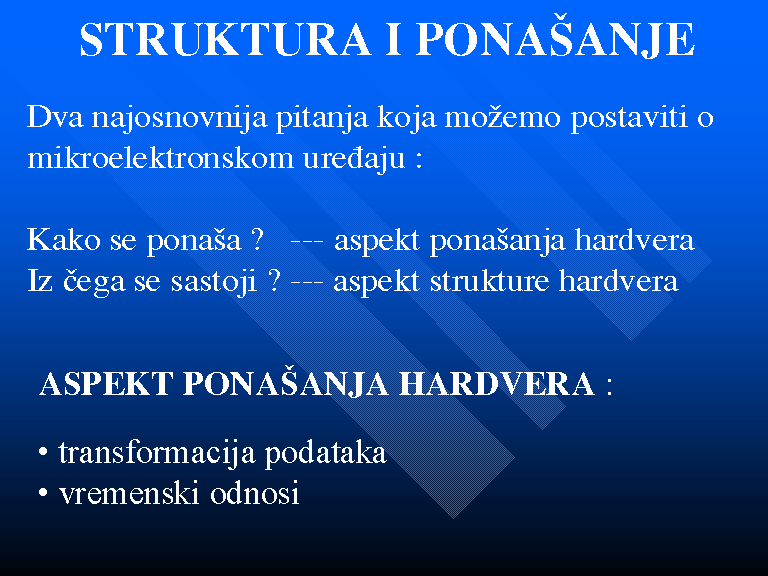 STRUKTURA I PONAŠANJE

Dva najosnovnija pitanja koja možemo postaviti o mikroelektronskom uređaju :

Kako se ponaša ?   --- aspekt ponašanja hardvera
Iz čega se sastoji ? --- aspekt strukture hardvera

ASPEKT PONAŠANJA HARDVERA :

• transformacija podataka
• vremenski odnosi